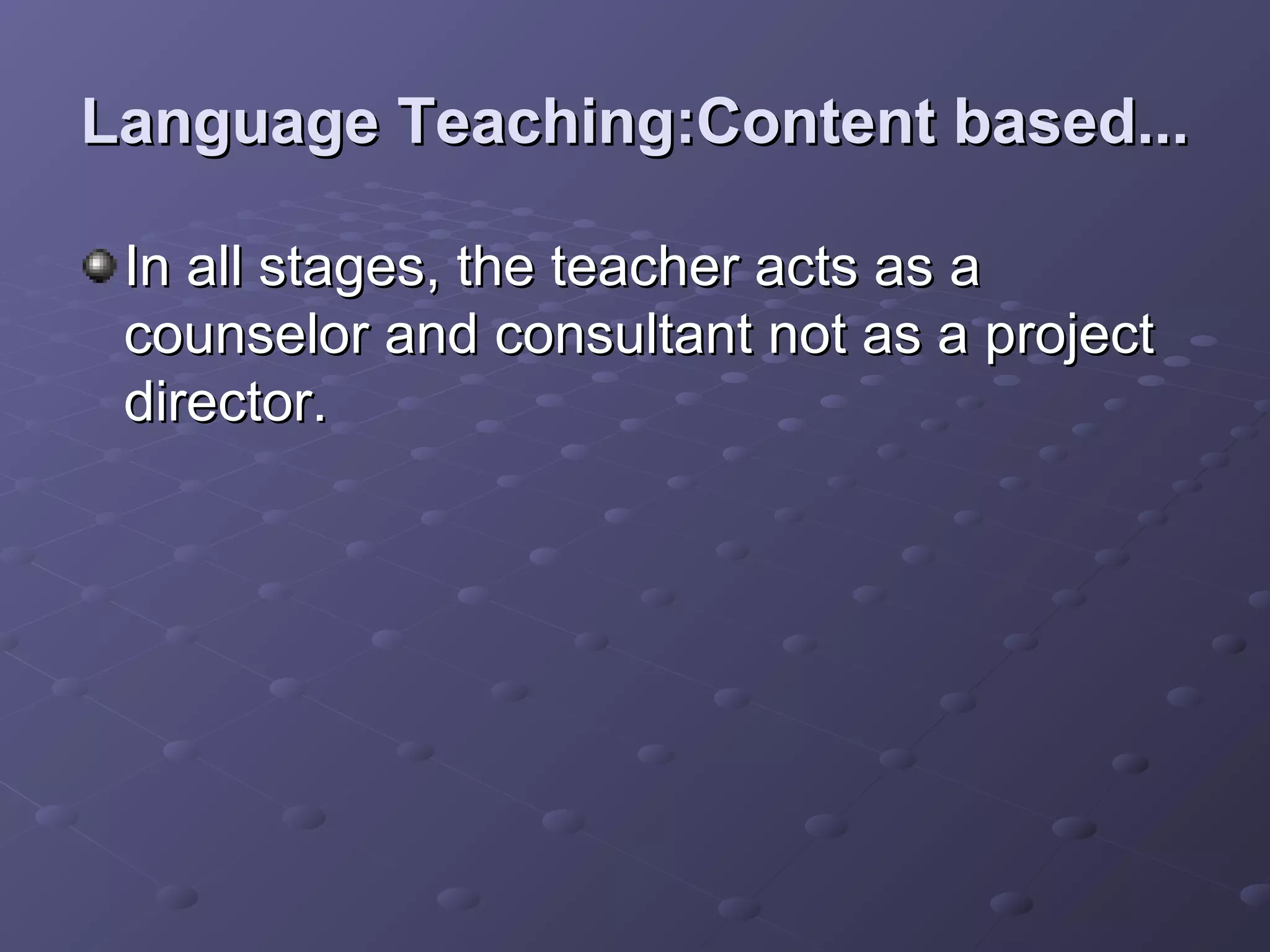 Language Teaching:Content based...

In all stages, the teacher acts as a counselor and consultant not as a project director.